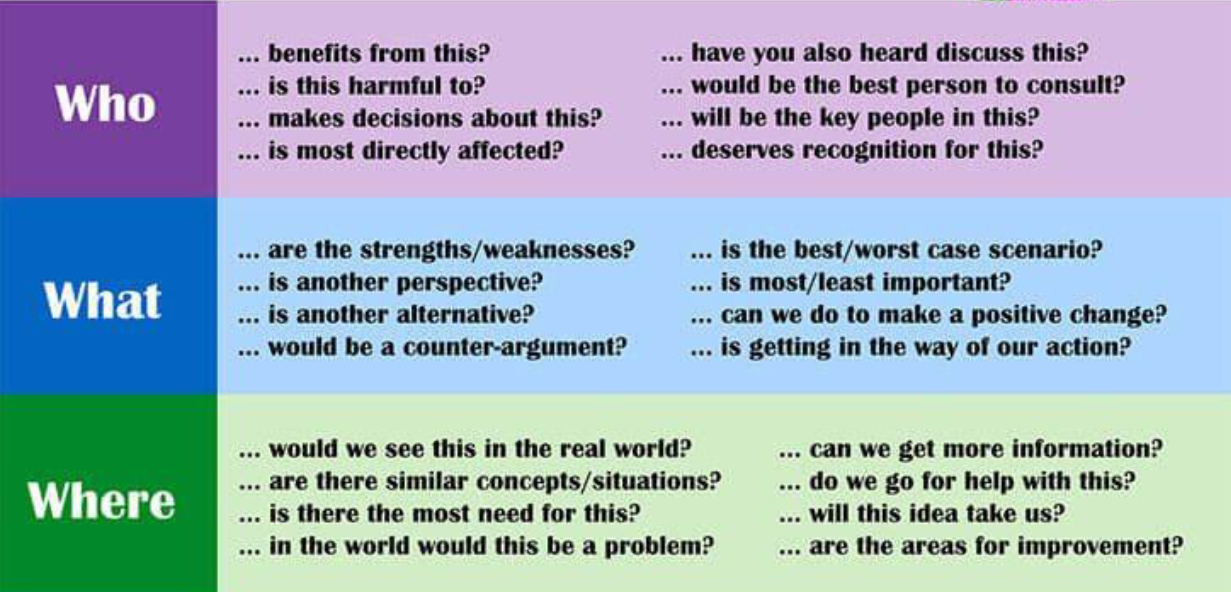 Who

... benefits from this?
... is this harmful to?
... makes decisions about this?
... is most directly affected?

... have you also heard discuss this?
... would be the best person to consult?
... will be the key people in this?
... deserves recognition for this?

What

... are the strengths/weaknesses?
... is another perspective?
... is another alternative?
... would be a counter-argument?

... is the best/worst case scenario?
... is most/least important?
... can we do to make a positive change?
... is getting in the way of our action?

Where

... would we see this in the real world?
... are there similar concepts/situations?
... is there the most need for this?
... in the world would this be a problem?

... can we get more information?
... do we go for help with this?
... will this idea take us?
... are the areas for improvement?